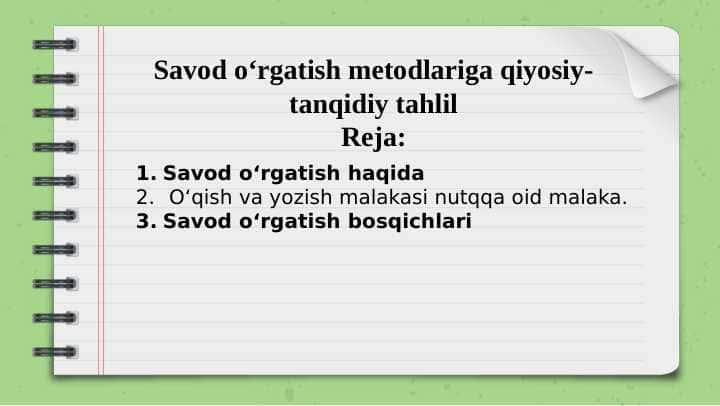 Savod o‘rgatish metodlariga qiyosiy-tanqidiy tahlil
Reja:

1. Savod o‘rgatish haqida
2. O‘qish va yozish malakasi nutqqa oid malaka.
3. Savod o‘rgatish bosqichlari